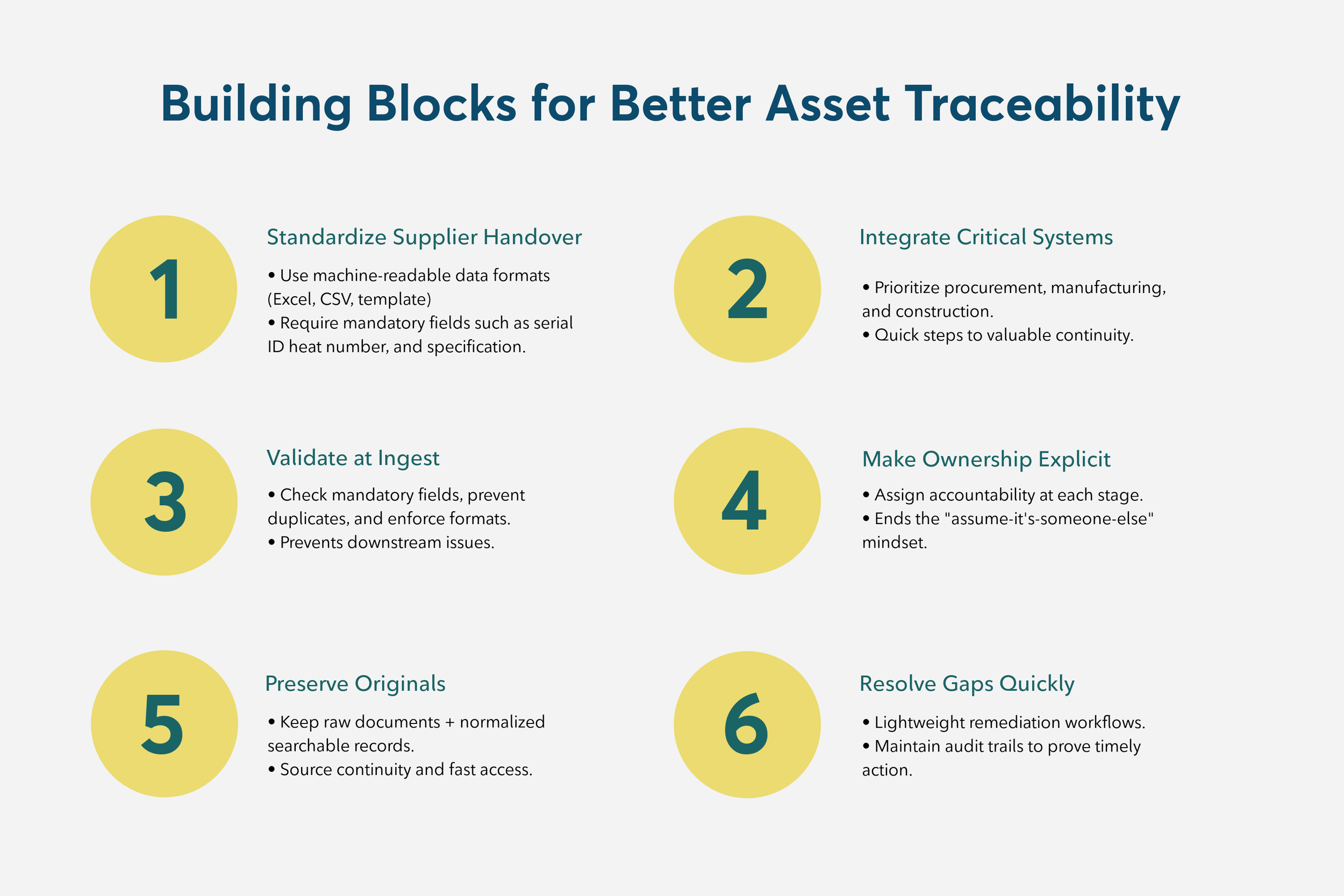 Building Blocks for Better Asset Traceability

1

Standardize Supplier Handover

• Use machine-readable data formats (Excel, CSV, template)
• Require mandatory fields such as serial ID heat number, and specification.

2

Integrate Critical Systems

• Prioritize procurement, manufacturing, and construction.
• Quick steps to valuable continuity.

3

Validate at Ingest

• Check mandatory fields, prevent duplicates, and enforce formats.
• Prevents downstream issues.

4

Make Ownership Explicit

• Assign accountability at each stage.
• Ends the "assume-it's-someone-else" mindset.

5

Preserve Originals

• Keep raw documents + normalized searchable records.
• Source continuity and fast access.

6

Resolve Gaps Quickly

• Lightweight remediation workflows.
• Maintain audit trails to prove timely action.